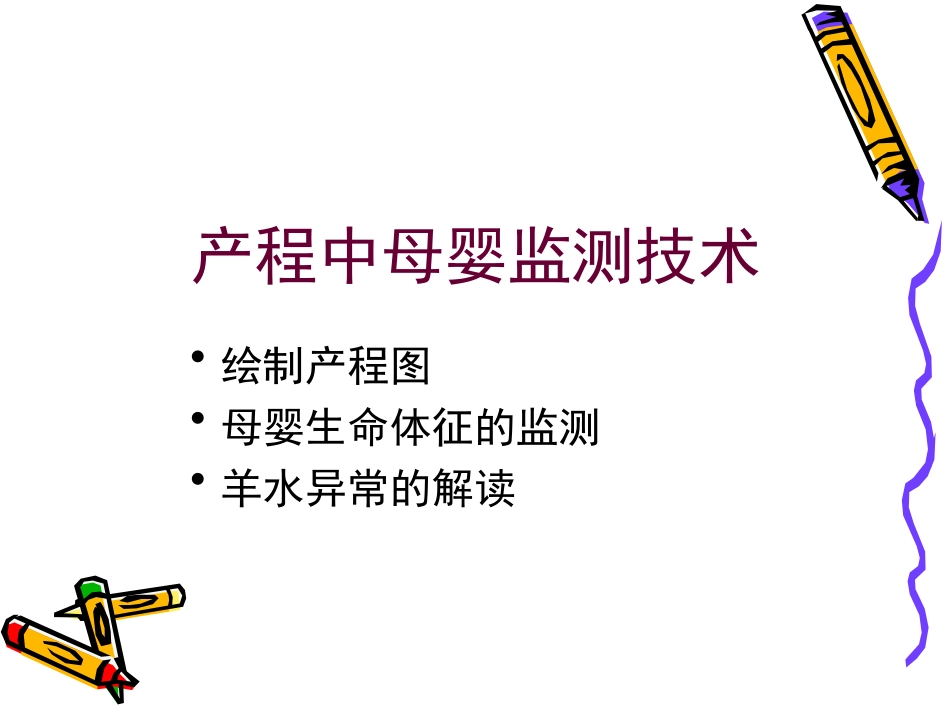 产程中母婴监测技术

• 绘制产程图
• 母婴生命体征的监测
• 羊水异常的解读